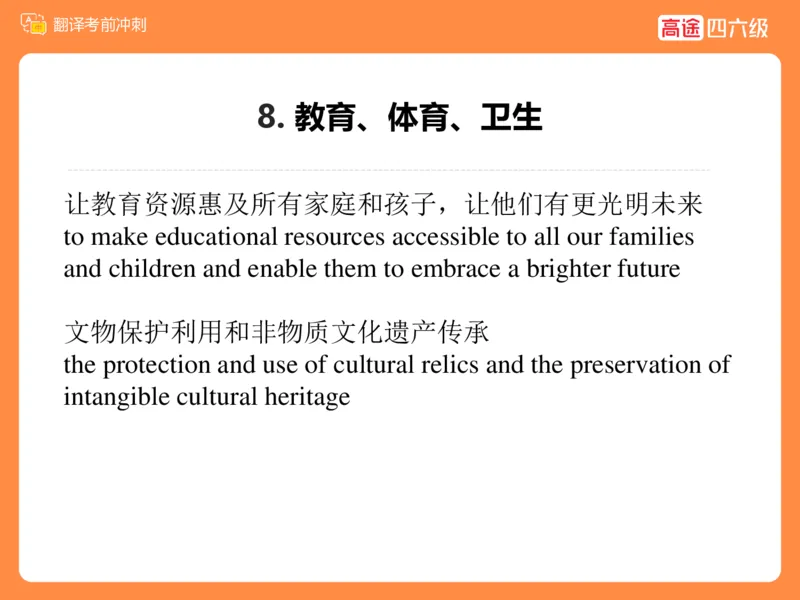 翻译考前冲刺

高途 四六级

8. 教育、体育、卫生

让教育资源惠及所有家庭和孩子，让他们有更光明未来
to make educational resources accessible to all our families and children and enable them to embrace a brighter future

文物保护利用和非物质文化遗产传承
the protection and use of cultural relics and the preservation of intangible cultural heritage